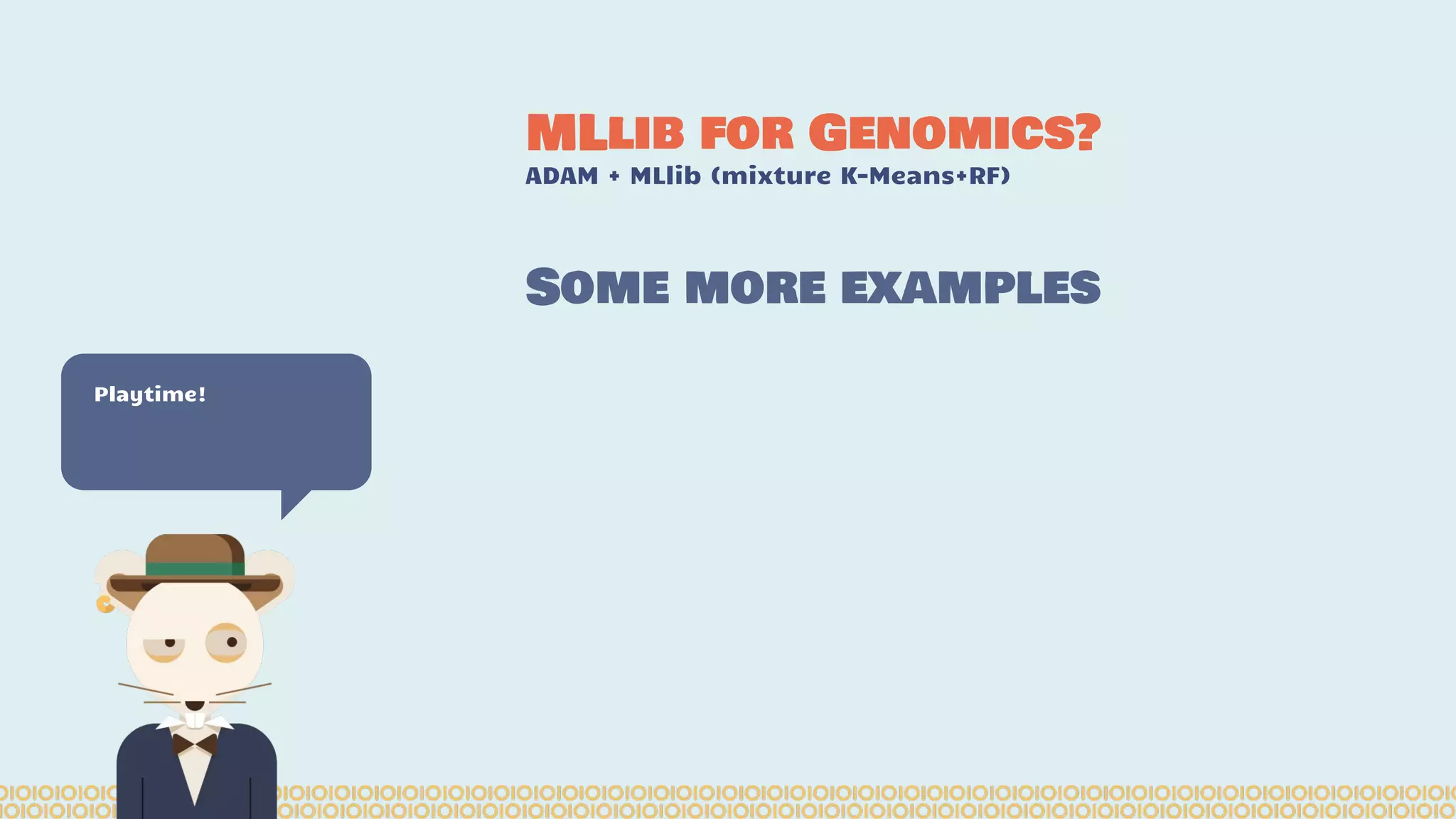 MLLIB FOR GENOMICS?
ADAM + MLlib (mixture K-Means+RF)

SOME MORE EXAMPLES

Playtime!